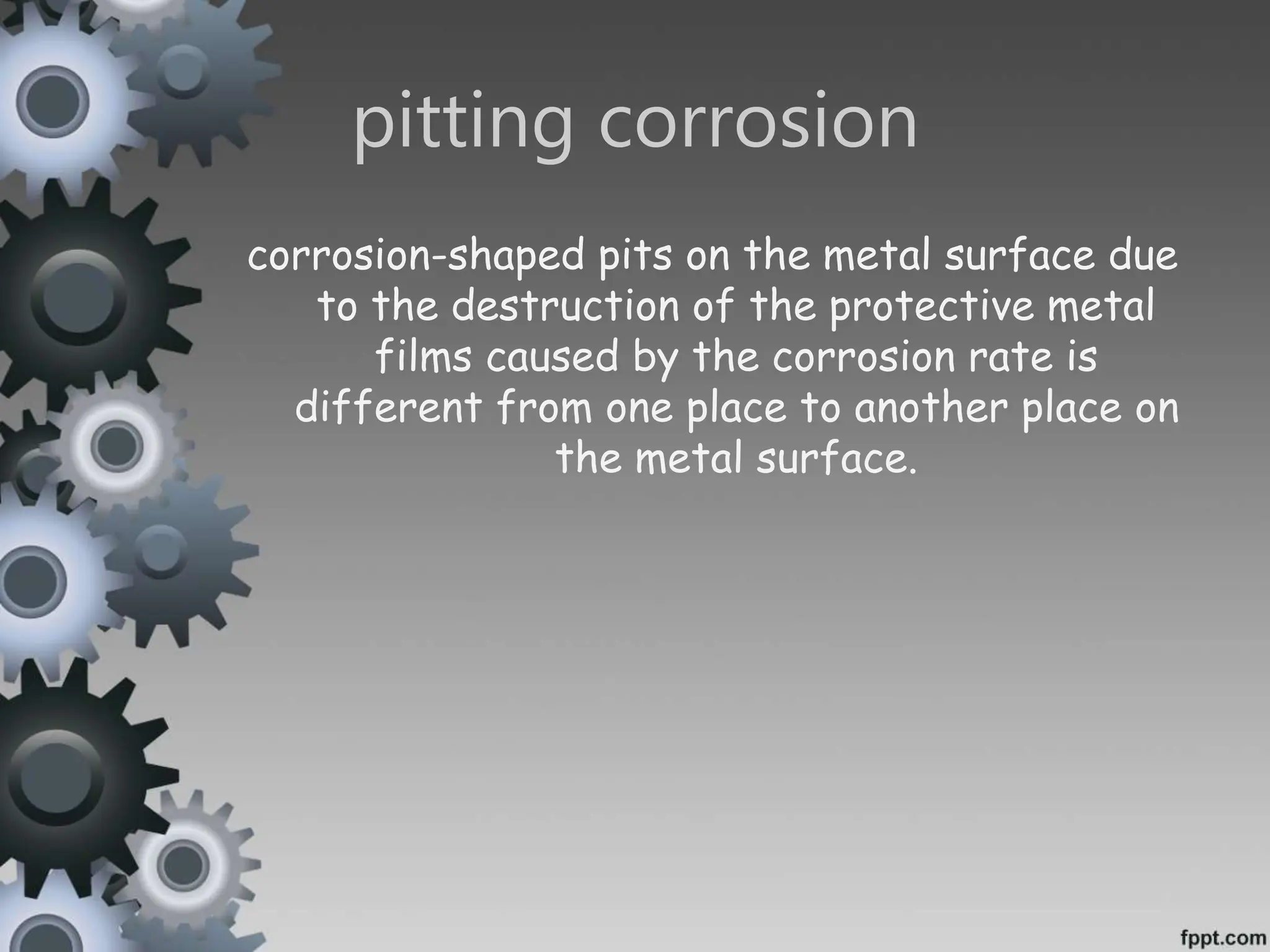 pitting corrosion

corrosion-shaped pits on the metal surface due to the destruction of the protective metal films caused by the corrosion rate is different from one place to another place on the metal surface.

fppt.com